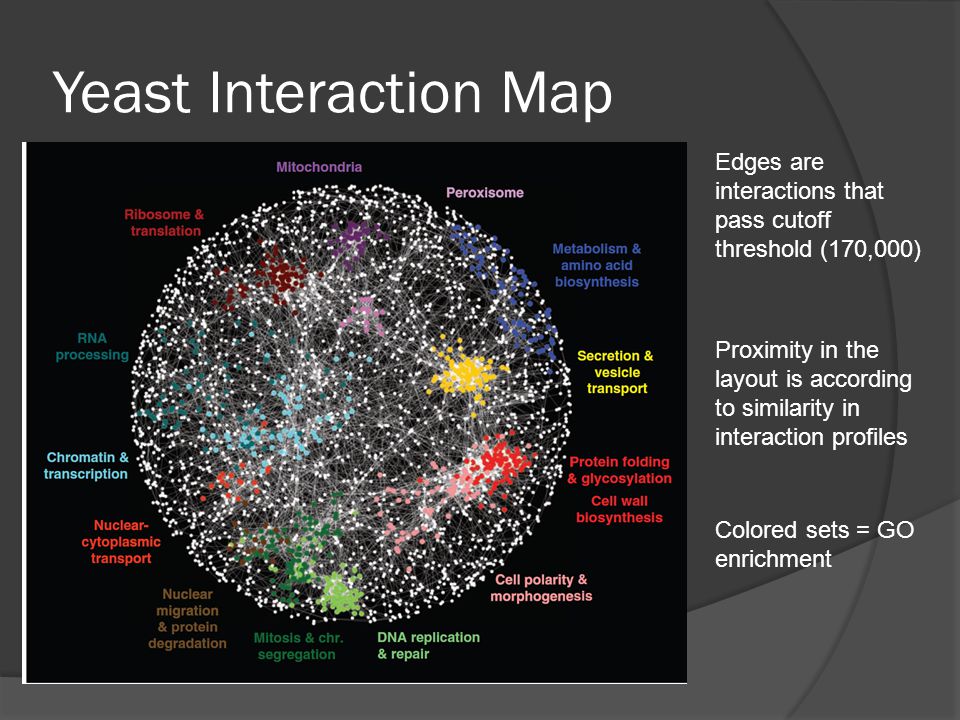 Yeast Interaction Map

Mitochondria

Peroxisome

Ribosome & translation

Metabolism & amino acid biosynthesis

RNA processing

Secretion & vesicle transport

Chromatin & transcription

Protein folding & glycosylation

Cell wall biosynthesis

Nuclear-cytoplasmic transport

Cell polarity & morphogenesis

Nuclear migration & protein degradation

Mitosis & chr. segregation

DNA replication & repair

Edges are interactions that pass cutoff threshold (170,000)

Proximity in the layout is according to similarity in interaction profiles

Colored sets = GO enrichment